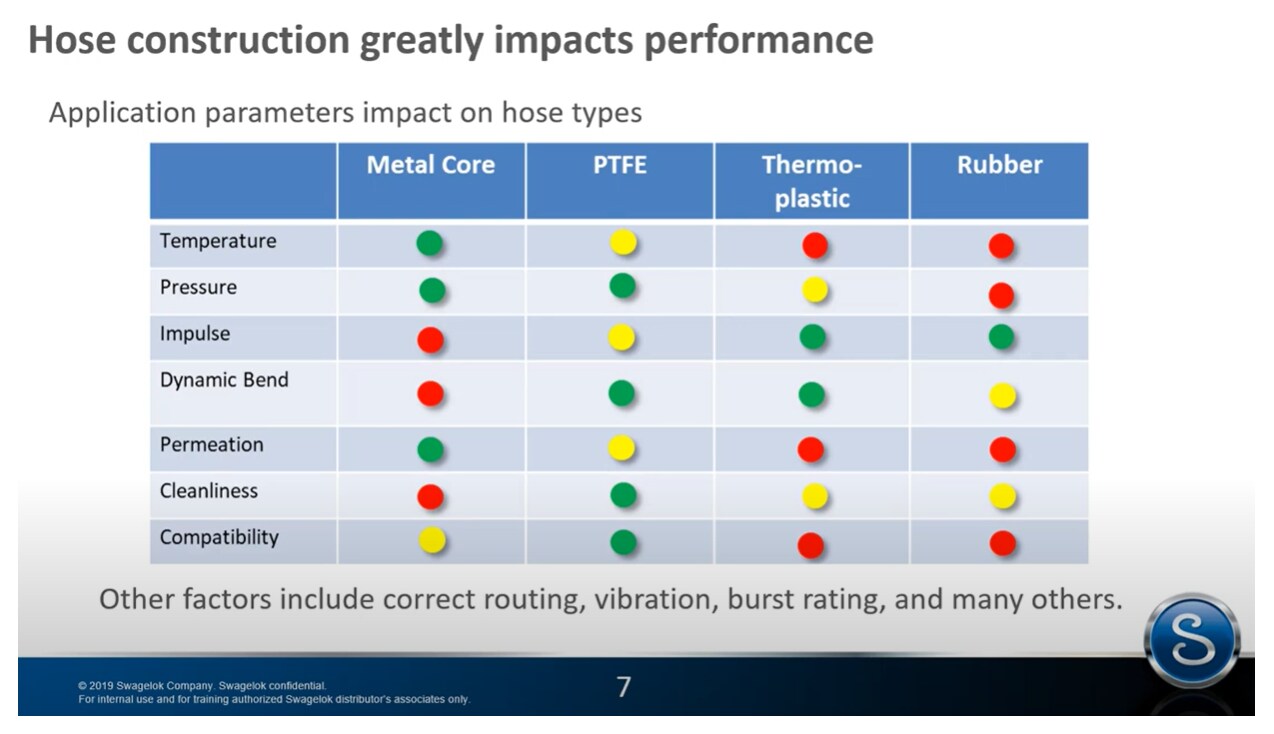 Hose construction greatly impacts performance

Application parameters impact on hose types

| | Metal Core | PTFE | Thermo-plastic | Rubber |
|---|---|---|---|---|
| Temperature | | | | |
| Pressure | | | | |
| Impulse | | | | |
| Dynamic Bend | | | | |
| Permeation | | | | |
| Cleanliness | | | | |
| Compatibility | | | | |

Other factors include correct routing, vibration, burst rating, and many others.

© 2019 Swagelok Company. Swagelok confidential.
For internal use and for training authorized Swagelok distributor's associates only.

7

S